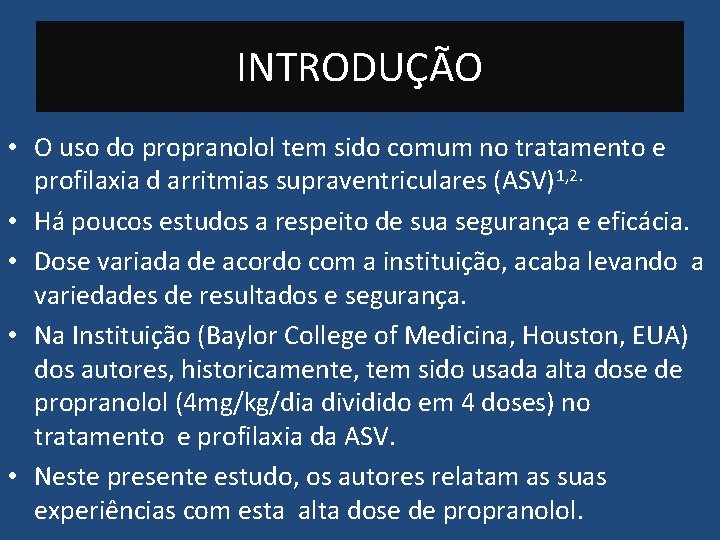 INTRODUÇÃO

• O uso do propranolol tem sido comum no tratamento e profilaxia d arritmias supraventriculares (ASV)$^{1,2.}$

• Há poucos estudos a respeito de sua segurança e eficácia.

• Dose variada de acordo com a instituição, acaba levando a variedades de resultados e segurança.

• Na Instituição (Baylor College of Medicina, Houston, EUA) dos autores, historicamente, tem sido usada alta dose de propranolol (4mg/kg/dia dividido em 4 doses) no tratamento e profilaxia da ASV.

• Neste presente estudo, os autores relatam as suas experiências com esta alta dose de propranolol.